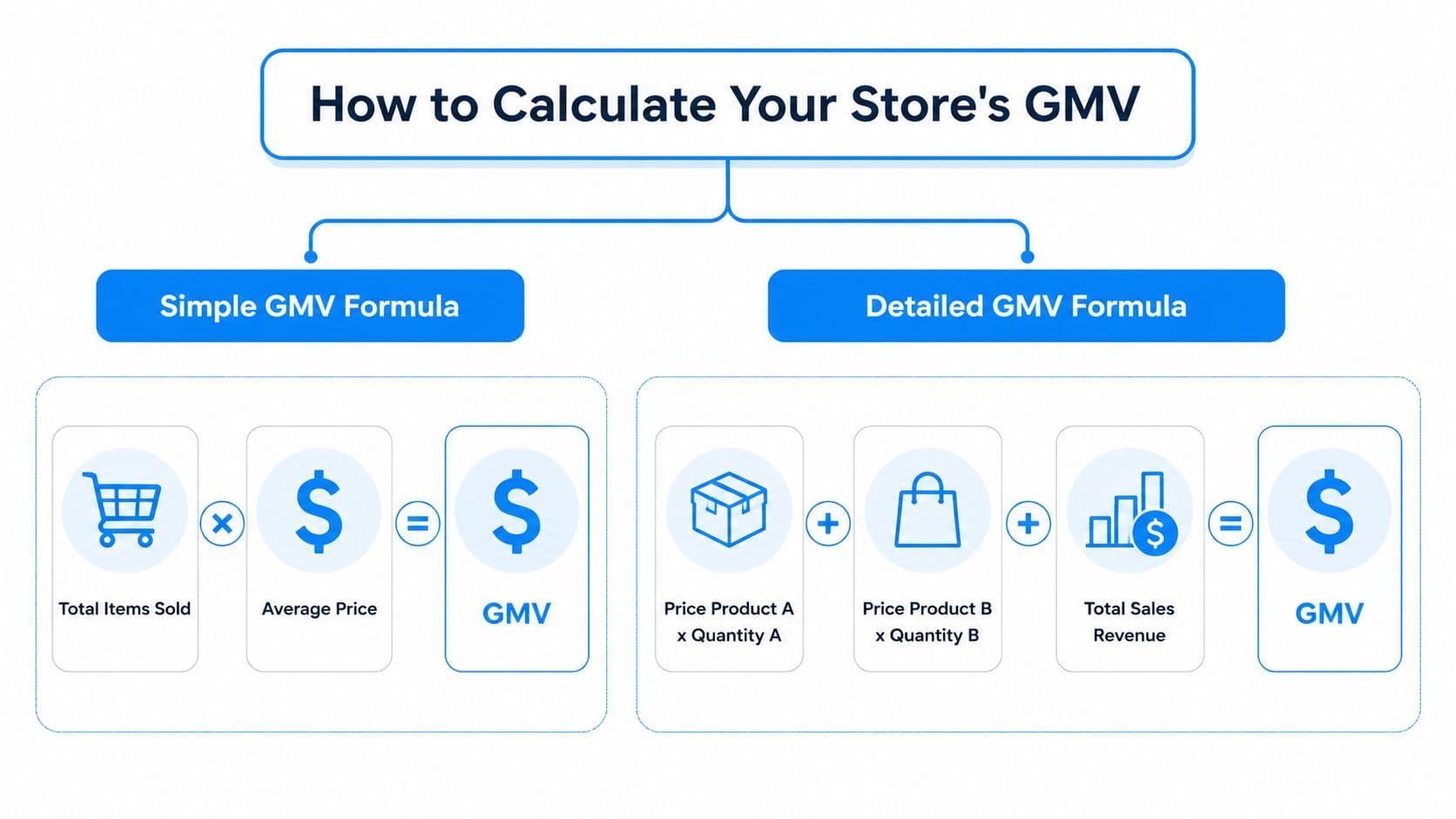 How to Calculate Your Store's GMV

Simple GMV Formula

Total Items Sold × Average Price = GMV

Detailed GMV Formula

Price Product A x Quantity A + Price Product B x Quantity B + Total Sales Revenue = GMV